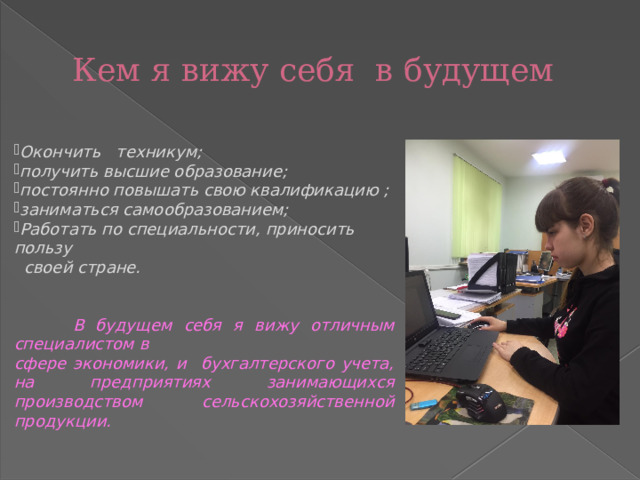 Кем я вижу себя в будущем

Окончить техникум;
получить высшие образование;
постоянно повышать свою квалификацию ;
заниматься самообразованием;
Работать по специальности, приносить пользу
своей стране.

В будущем себя я вижу отличным специалистом в сфере экономики, и бухгалтерского учета, на предприятиях занимающихся производством сельскохозяйственной продукции.